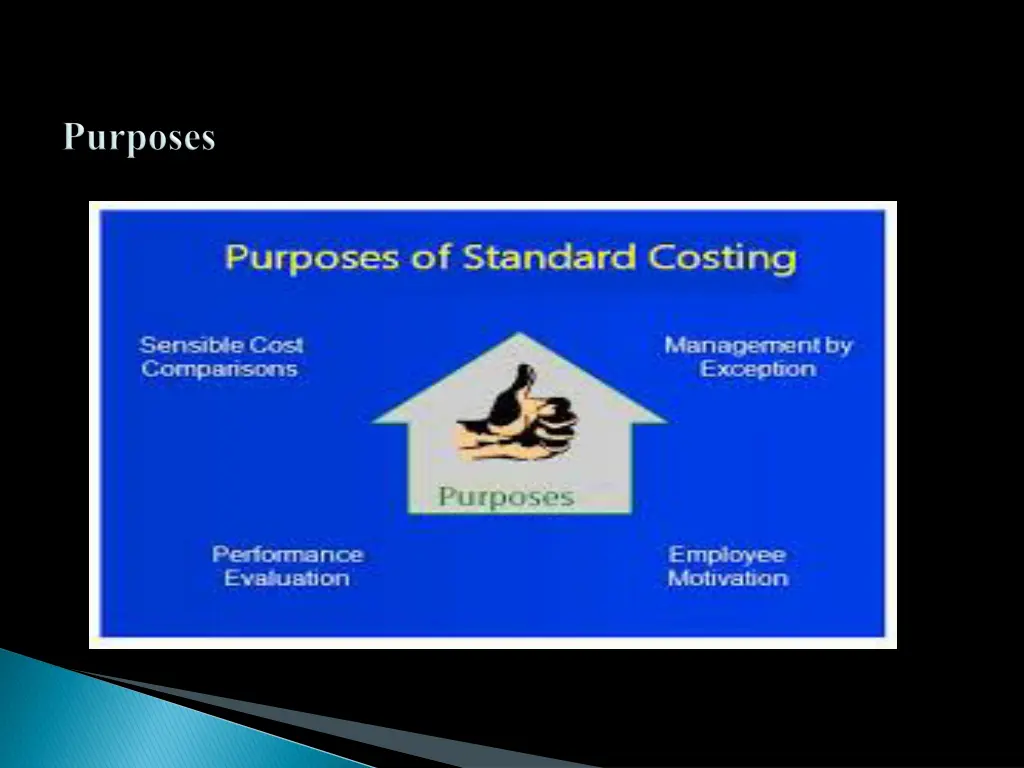 Purposes

Purposes of Standard Costing

Sensible Cost Comparisons

Management by Exception

Purposes

Performance Evaluation

Employee Motivation